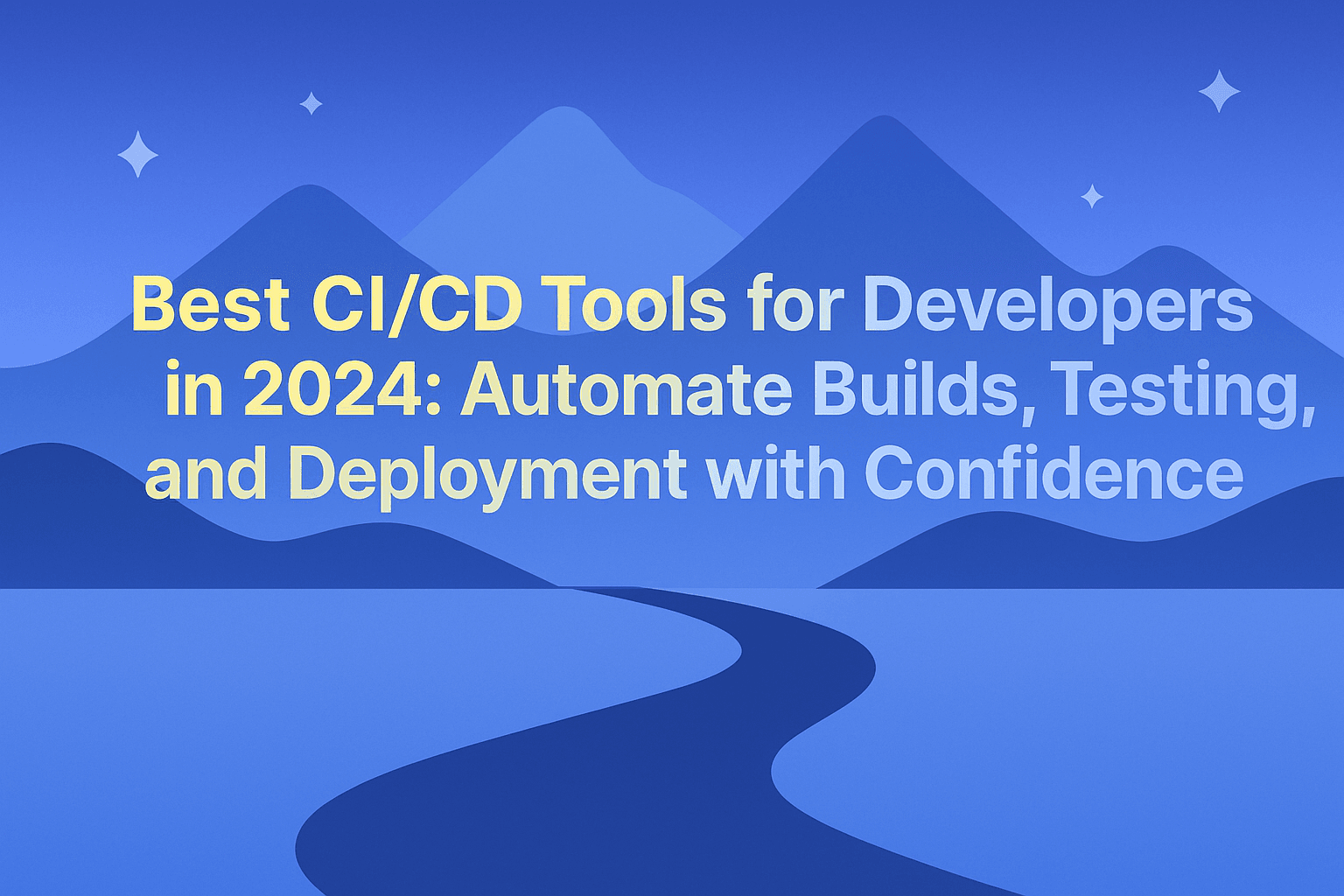 Best CI/CD Tools for Developers in 2024: Automate Builds, Testing, and Deployment with Confidence